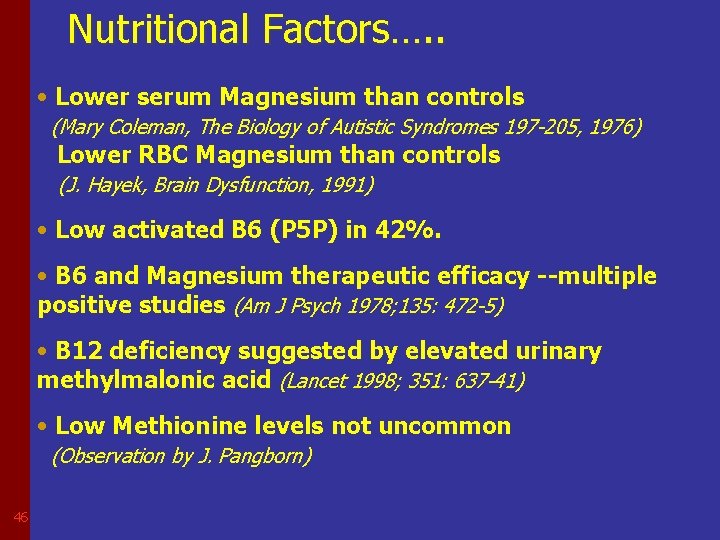 Nutritional Factors…..

• Lower serum Magnesium than controls
(Mary Coleman, The Biology of Autistic Syndromes 197-205, 1976)
Lower RBC Magnesium than controls
(J. Hayek, Brain Dysfunction, 1991)

• Low activated B6 (P5P) in 42%.

• B6 and Magnesium therapeutic efficacy --multiple positive studies (Am J Psych 1978;135: 472-5)

• B12 deficiency suggested by elevated urinary methylmalonic acid (Lancet 1998; 351: 637-41)

• Low Methionine levels not uncommon
(Observation by J. Pangborn)

46